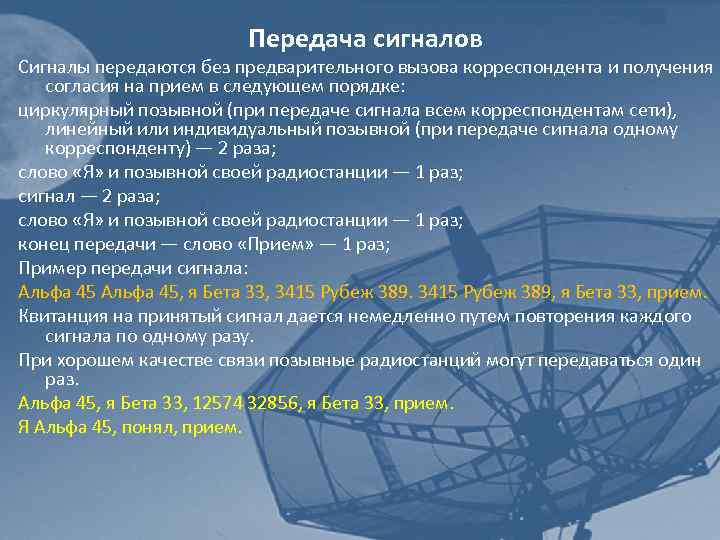 Передача сигналов

Сигналы передаются без предварительного вызова корреспондента и получения согласия на прием в следующем порядке:

циркулярный позывной (при передаче сигнала всем корреспондентам сети), линейный или индивидуальный позывной (при передаче сигнала одному корреспонденту) — 2 раза;

слово «Я» и позывной своей радиостанции — 1 раз;

сигнал — 2 раза;

слово «Я» и позывной своей радиостанции — 1 раз;

конец передачи — слово «Прием» — 1 раз;

Пример передачи сигнала:

Альфа 45 Альфа 45, я Бета 33, 3415 Рубеж 389. 3415 Рубеж 389, я Бета 33, прием.

Квитанция на принятый сигнал дается немедленно путем повторения каждого сигнала по одному разу.

При хорошем качестве связи позывные радиостанций могут передаваться один раз.

Альфа 45, я Бета 33, 12574 32856, я Бета 33, прием.

Я Альфа 45, понял, прием.